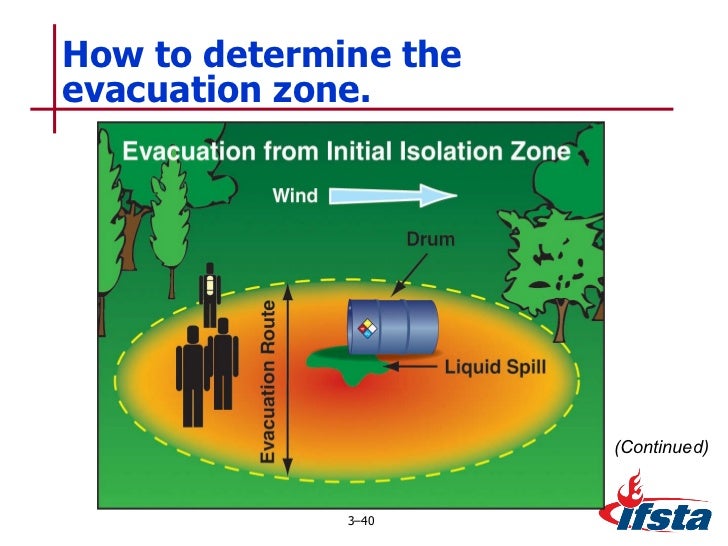 How to determine the evacuation zone.

Evacuation from Initial Isolation Zone

Wind

Drum

Evacuation Route

Liquid Spill

(Continued)

3–40

ifsta